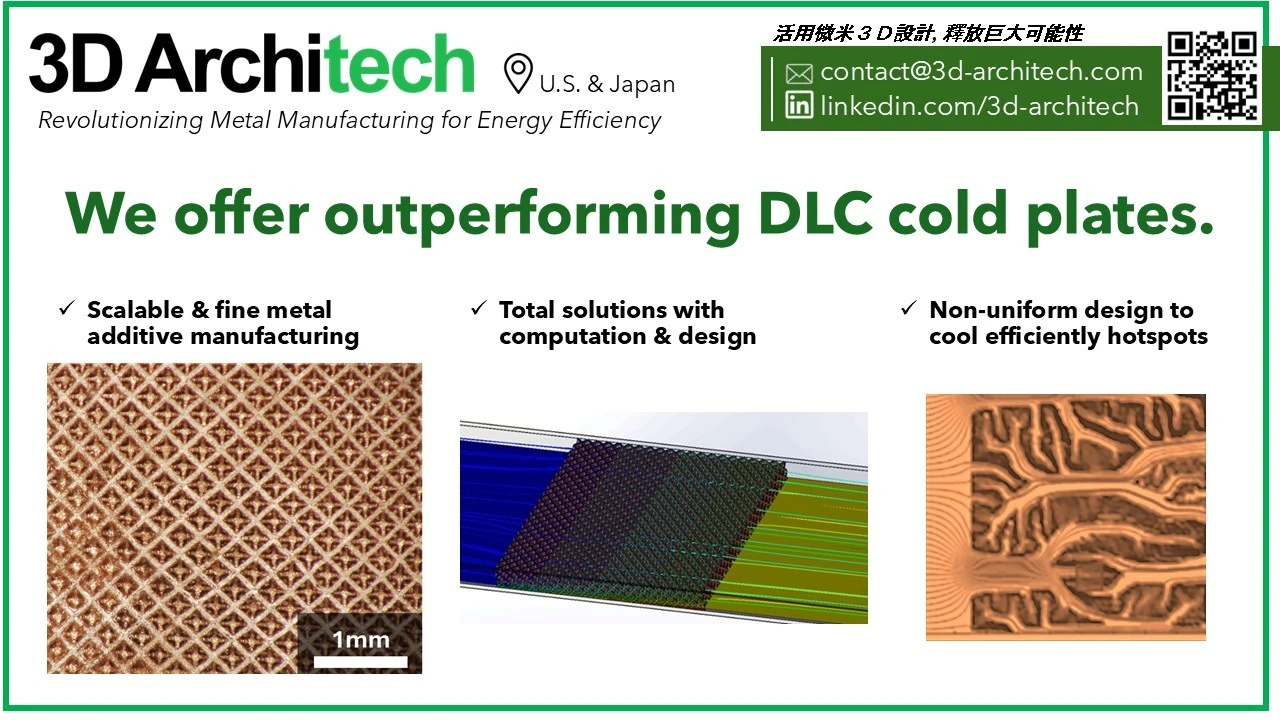 3D Architech

U.S. & Japan

Revolutionizing Metal Manufacturing for Energy Efficiency

活用微米３Ｄ設計，釋放巨大可能性

contact@3d-architech.com
linkedin.com/3d-architech

We offer outperforming DLC cold plates.

✓ Scalable & fine metal additive manufacturing

1mm

✓ Total solutions with computation & design

✓ Non-uniform design to cool efficiently hotspots